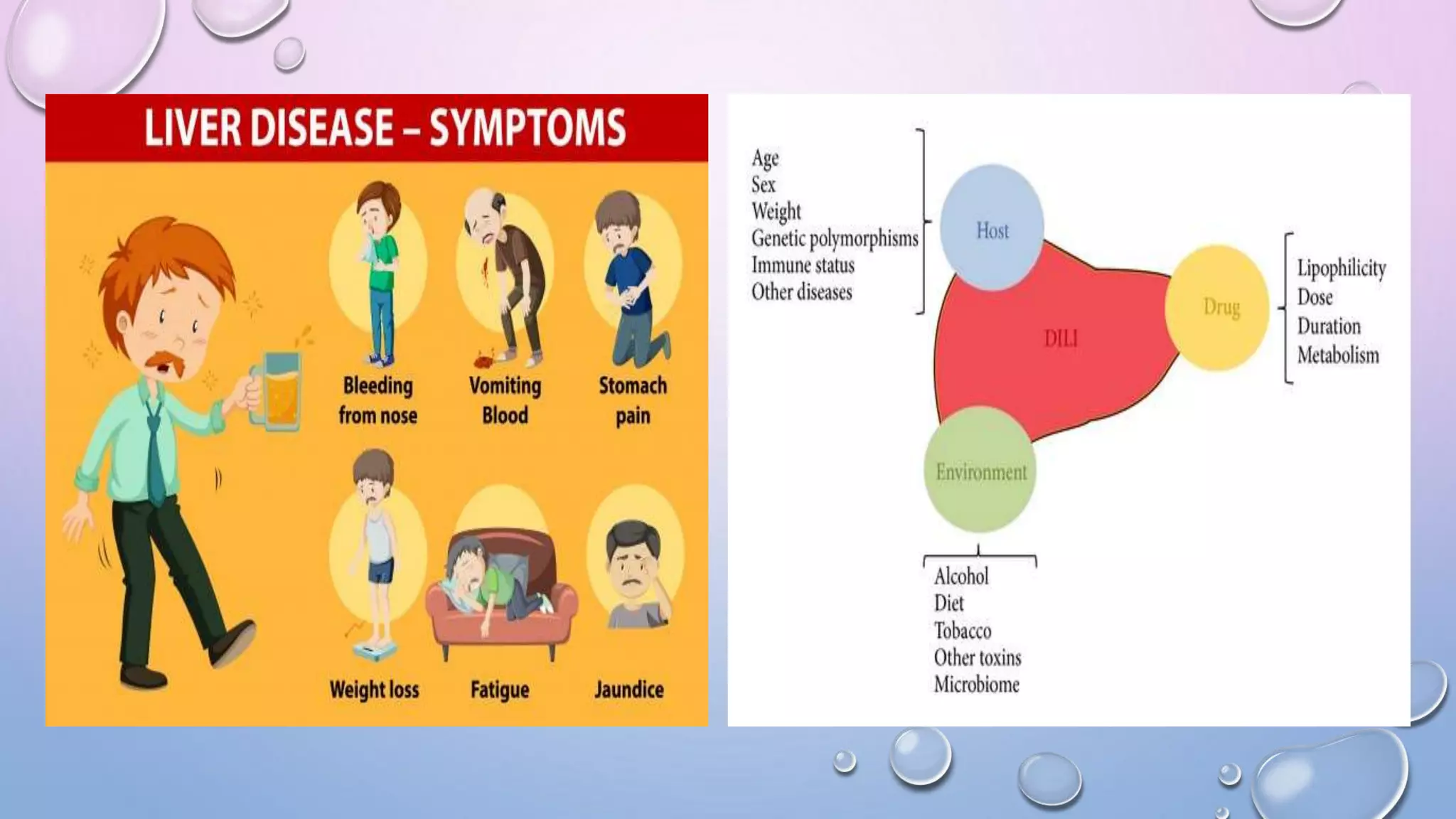 LIVER DISEASE – SYMPTOMS

Bleeding from nose

Vomiting Blood

Stomach pain

Weight loss

Fatigue

Jaundice

Age
Sex
Weight
Genetic polymorphisms
Immune status
Other diseases

Host

DILI

Drug

Lipophilicity
Dose
Duration
Metabolism

Environment

Alcohol
Diet
Tobacco
Other toxins
Microbiome